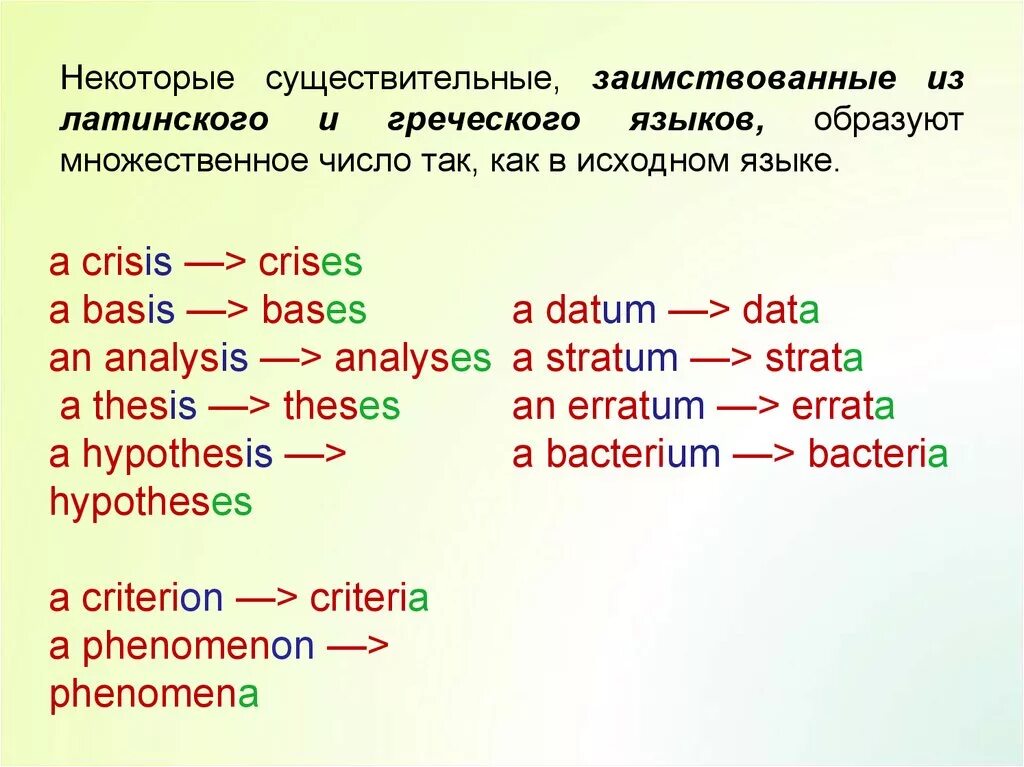 Некоторые существительные, заимствованные из латинского и греческого языков, образуют множественное число так, как в исходном языке.

a crisis —> crises
a basis —> bases
an analysis —> analyses
a thesis —> theses
a hypothesis —> hypotheses

a criterion —> criteria
a phenomenon —> phenomena

a datum —> data
a stratum —> strata
an erratum —> errata
a bacterium —> bacteria